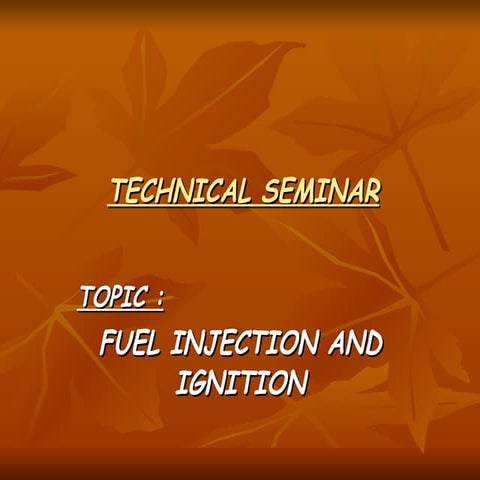 TECHNICAL SEMINAR

TOPIC :

FUEL INJECTION AND IGNITION